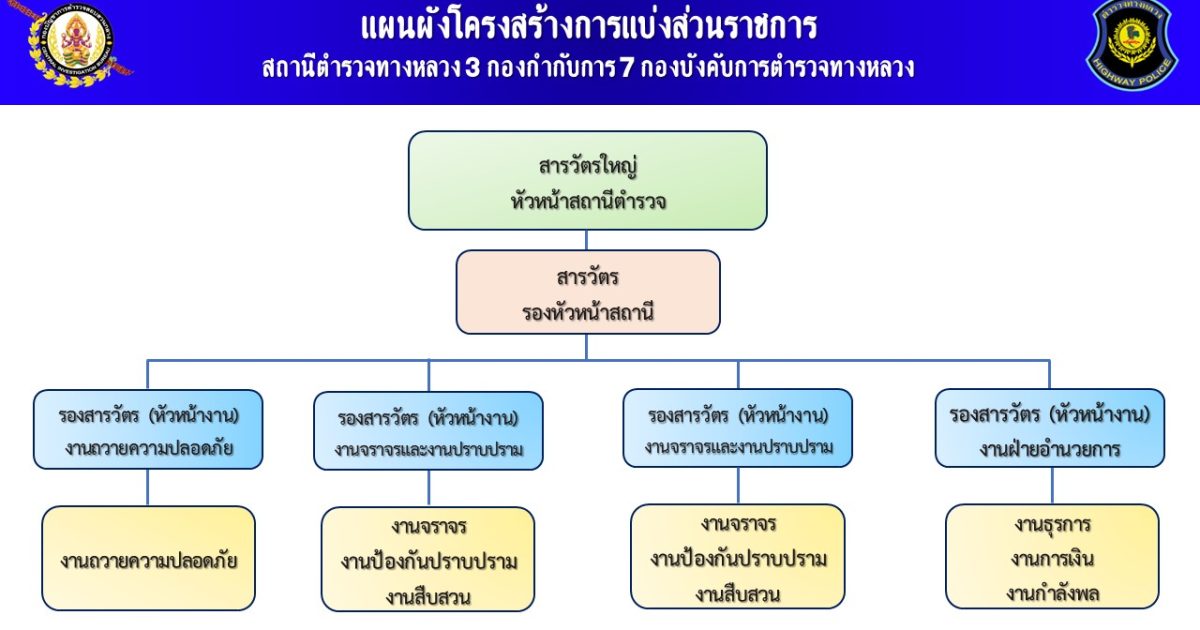 แผนผังโครงสร้างการแบ่งส่วนราชการ
สถานีตำรวจทางหลวง 3 กองกำกับการ 7 กองบังคับการตำรวจทางหลวง

HIGHWAY POLICE

สารวัตรใหญ่
หัวหน้าสถานีตำรวจ

สารวัตร
รองหัวหน้าสถานี

รองสารวัตร (หัวหน้างาน)
งานถวายความปลอดภัย

งานถวายความปลอดภัย

รองสารวัตร (หัวหน้างาน)
งานจราจรและงานปราบปราม

งานจราจร
งานป้องกันปราบปราม
งานสืบสวน

รองสารวัตร (หัวหน้างาน)
งานจราจรและงานปราบปราม

งานจราจร
งานป้องกันปราบปราม
งานสืบสวน

รองสารวัตร (หัวหน้างาน)
งานฝ่ายอำนวยการ

งานธุรการ
งานการเงิน
งานกำลังพล